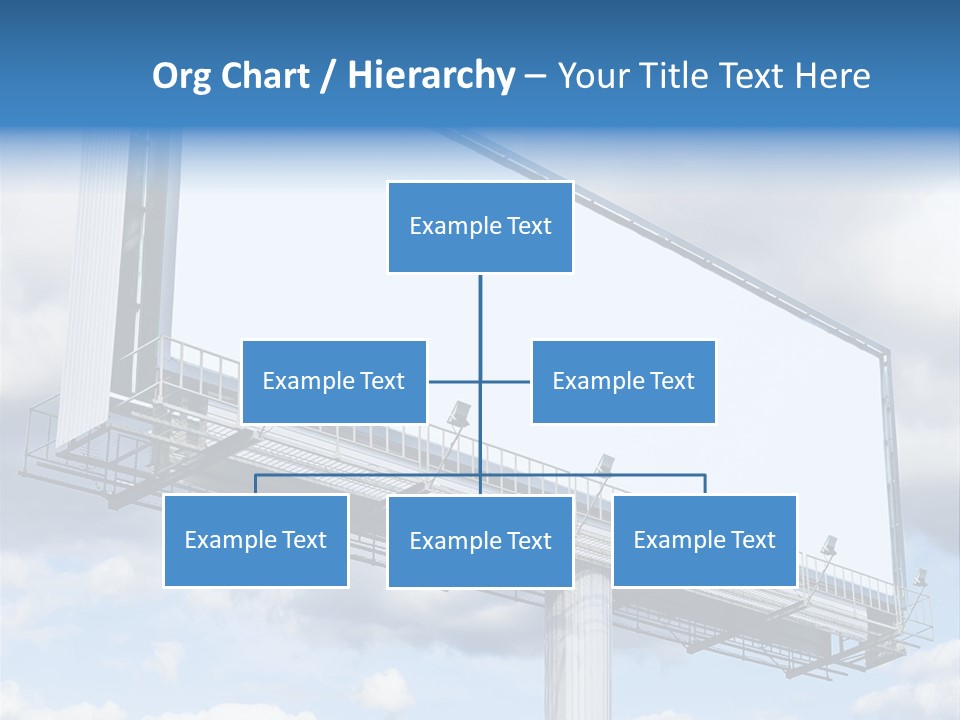 Org Chart / Hierarchy – Your Title Text Here

Example Text

Example Text

Example Text

Example Text

Example Text

Example Text